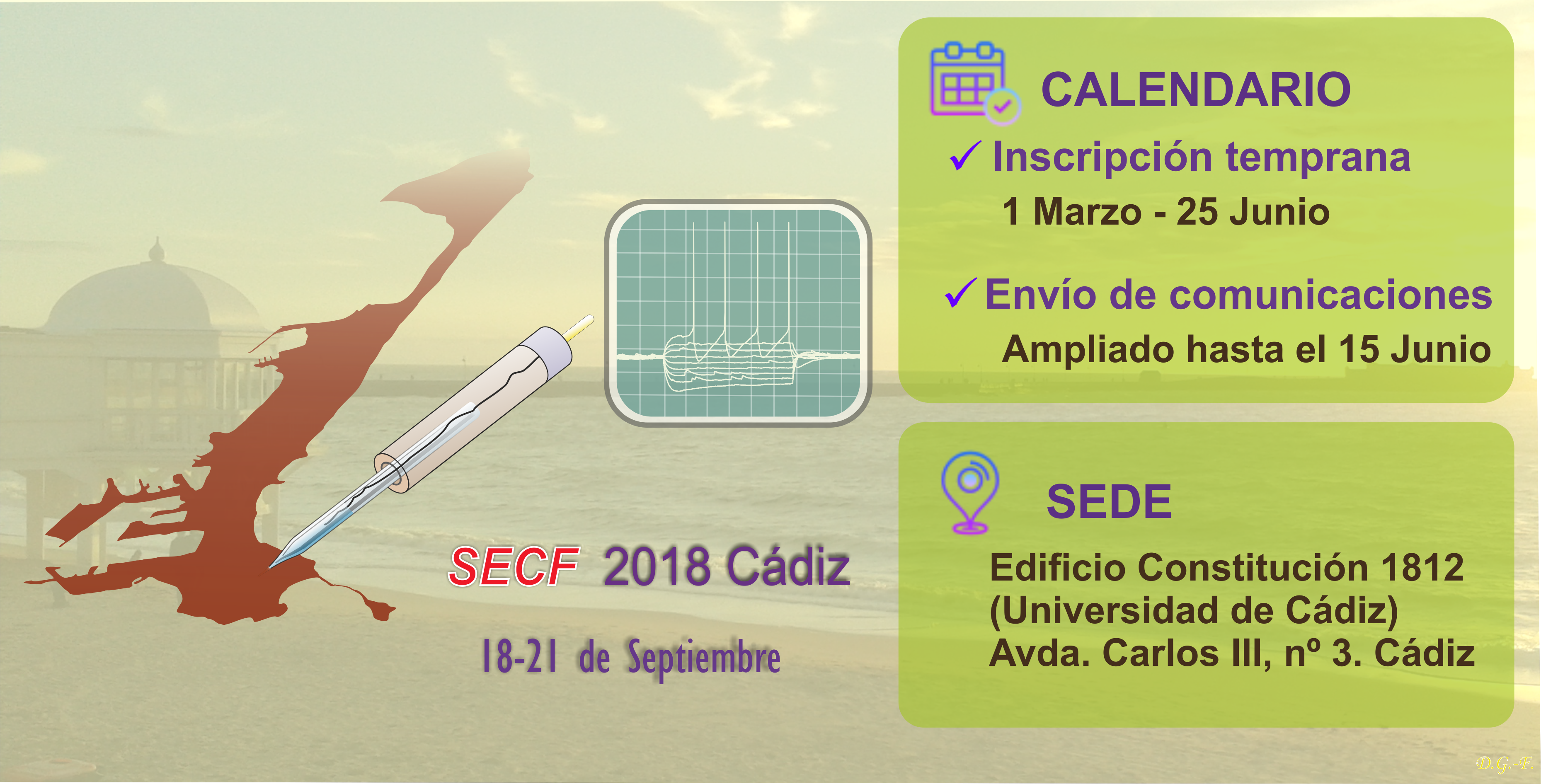 SECF 2018 Cádiz

18-21 de Septiembre

CALENDARIO

✓ Inscripción temprana
1 Marzo - 25 Junio

✓ Envío de comunicaciones
Ampliado hasta el 15 Junio

SEDE

Edificio Constitución 1812
(Universidad de Cádiz)
Avda. Carlos III, nº 3. Cádiz

D.G.-F.